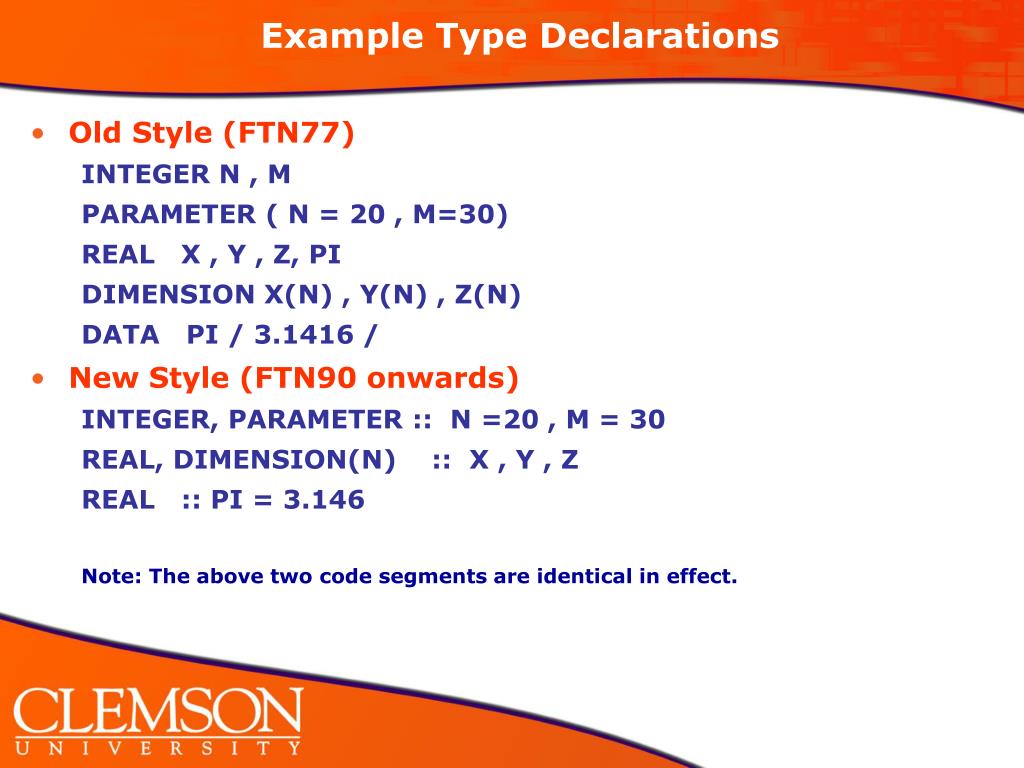 Example Type Declarations

• Old Style (FTN77)
INTEGER N , M
PARAMETER ( N = 20 , M=30)
REAL X , Y , Z, PI
DIMENSION X(N) , Y(N) , Z(N)
DATA PI / 3.1416 /

• New Style (FTN90 onwards)
INTEGER, PARAMETER :: N =20 , M = 30
REAL, DIMENSION(N) :: X , Y , Z
REAL :: PI = 3.146

Note: The above two code segments are identical in effect.

CLEMSON
UNIVERSITY